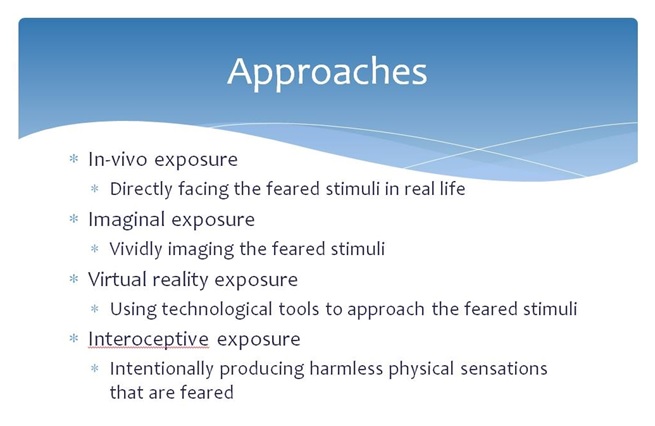 Approaches

* In-vivo exposure
  * Directly facing the feared stimuli in real life
* Imaginal exposure
  * Vividly imaging the feared stimuli
* Virtual reality exposure
  * Using technological tools to approach the feared stimuli
* Interoceptive exposure
  * Intentionally producing harmless physical sensations that are feared